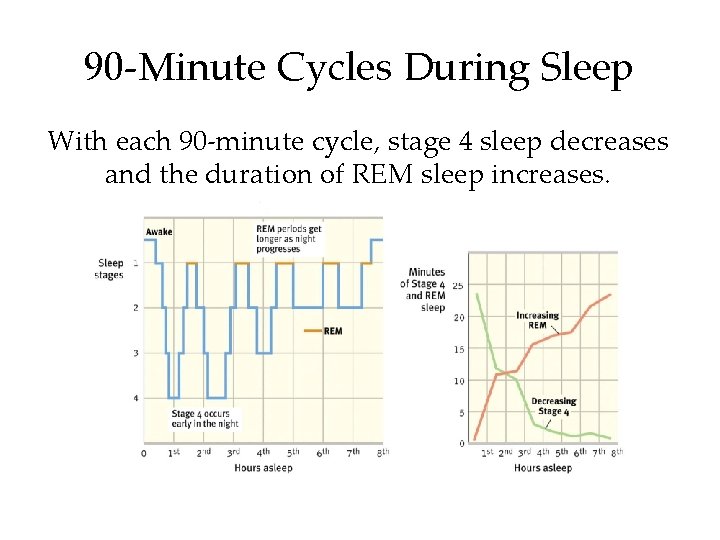 90-Minute Cycles During Sleep

With each 90-minute cycle, stage 4 sleep decreases and the duration of REM sleep increases.

Awake

REM periods get longer as night progresses

Sleep stages

1

2

3

4

REM

Stage 4 occurs early in the night

0 1st 2nd 3rd 4th 5th 6th 7th 8th

Hours asleep

Minutes of Stage 4 and REM sleep

25

20

15

10

5

0

Increasing REM

Decreasing Stage 4

1st 2nd 3rd 4th 5th 6th 7th 8th

Hours asleep